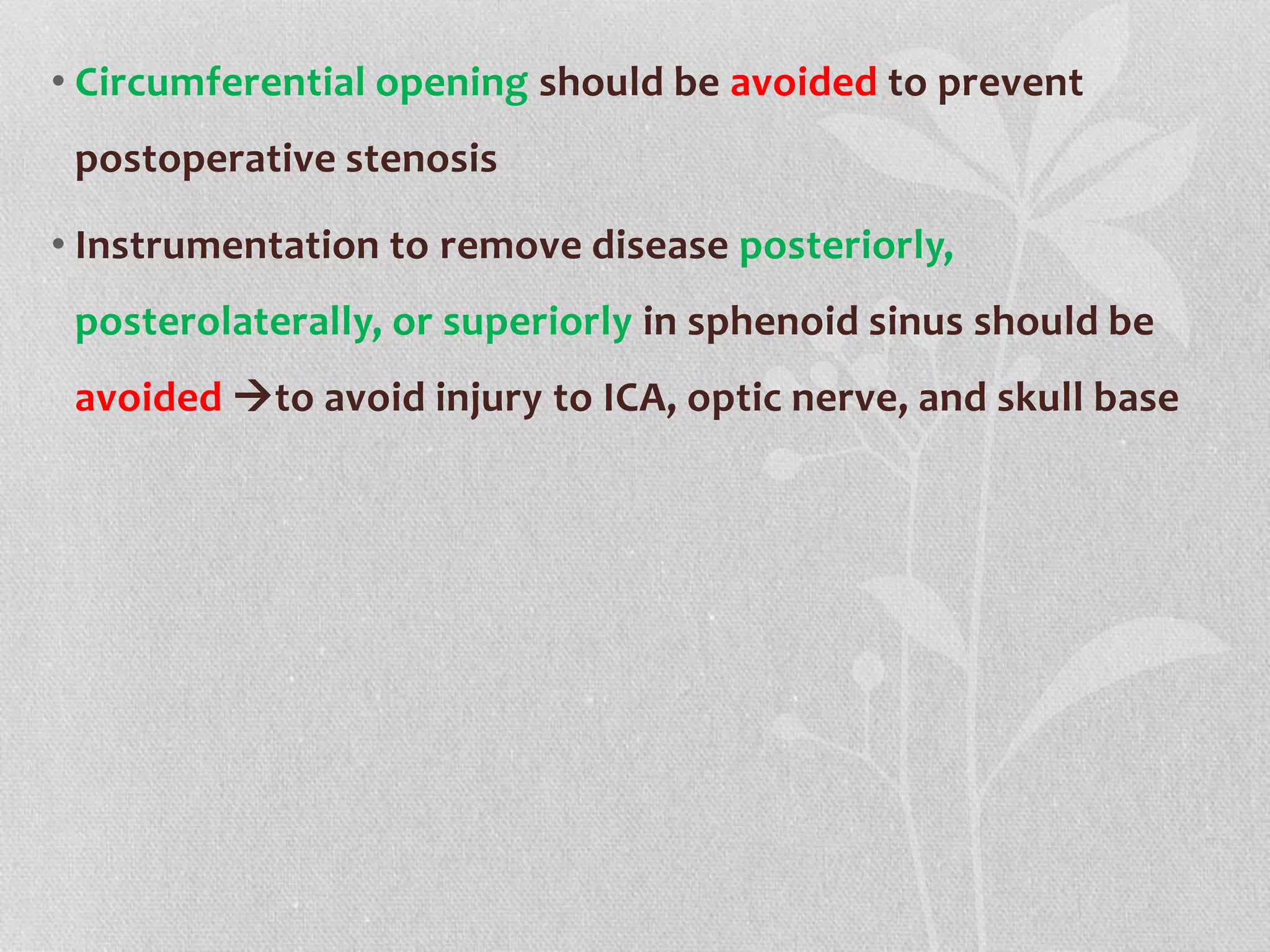 • Circumferential opening should be avoided to prevent postoperative stenosis

• Instrumentation to remove disease posteriorly, posterolaterally, or superiorly in sphenoid sinus should be avoided →to avoid injury to ICA, optic nerve, and skull base